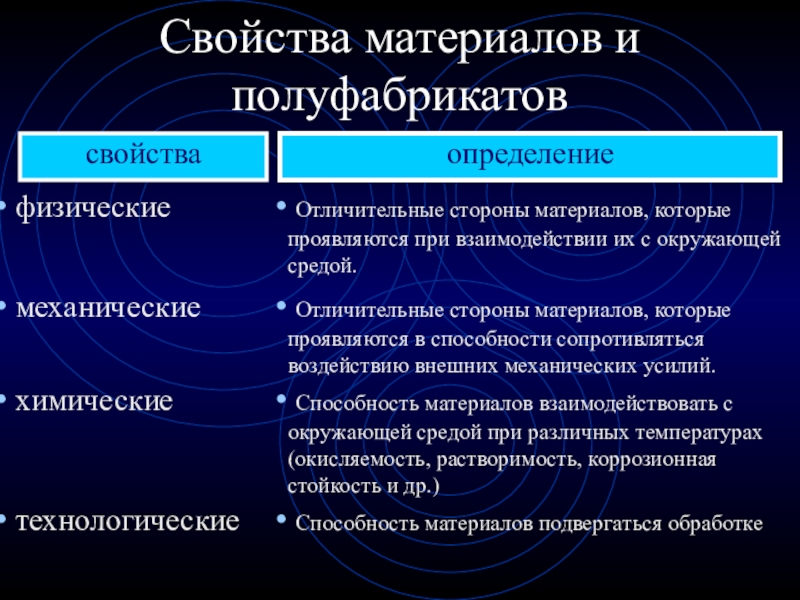 Свойства материалов и полуфабрикатов

| свойства | определение |
|---|---|
| • физические | • Отличительные стороны материалов, которые проявляются при взаимодействии их с окружающей средой. |
| • механические | • Отличительные стороны материалов, которые проявляются в способности сопротивляться воздействию внешних механических усилий. |
| • химические | • Способность материалов взаимодействовать с окружающей средой при различных температурах (окисляемость, растворимость, коррозионная стойкость и др.) |
| • технологические | • Способность материалов подвергаться обработке |